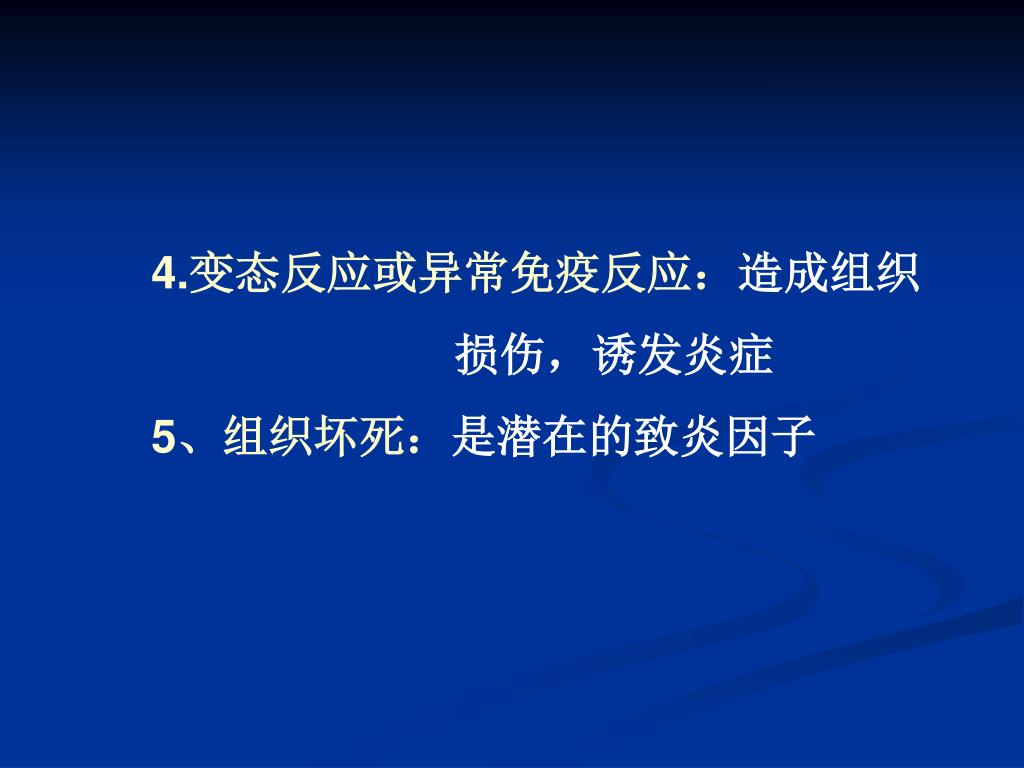 4.变态反应或异常免疫反应：造成组织损伤，诱发炎症

5、组织坏死：是潜在的致炎因子